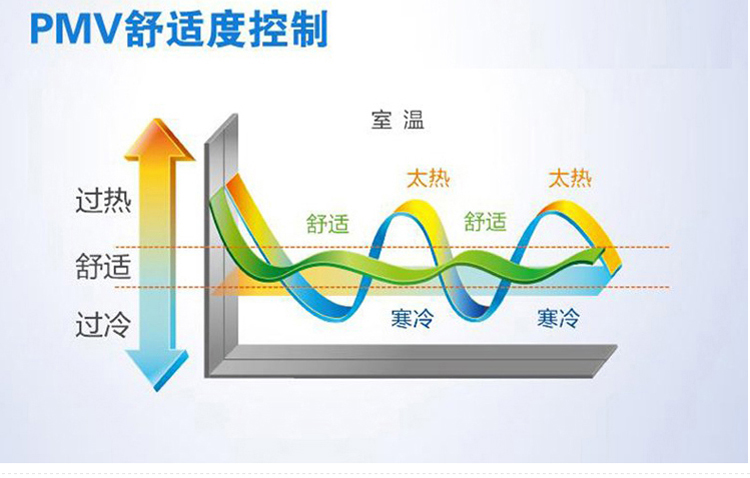 PMV舒适度控制

室温

过热
舒适
过冷

太热
太热
舒适
舒适
寒冷
寒冷